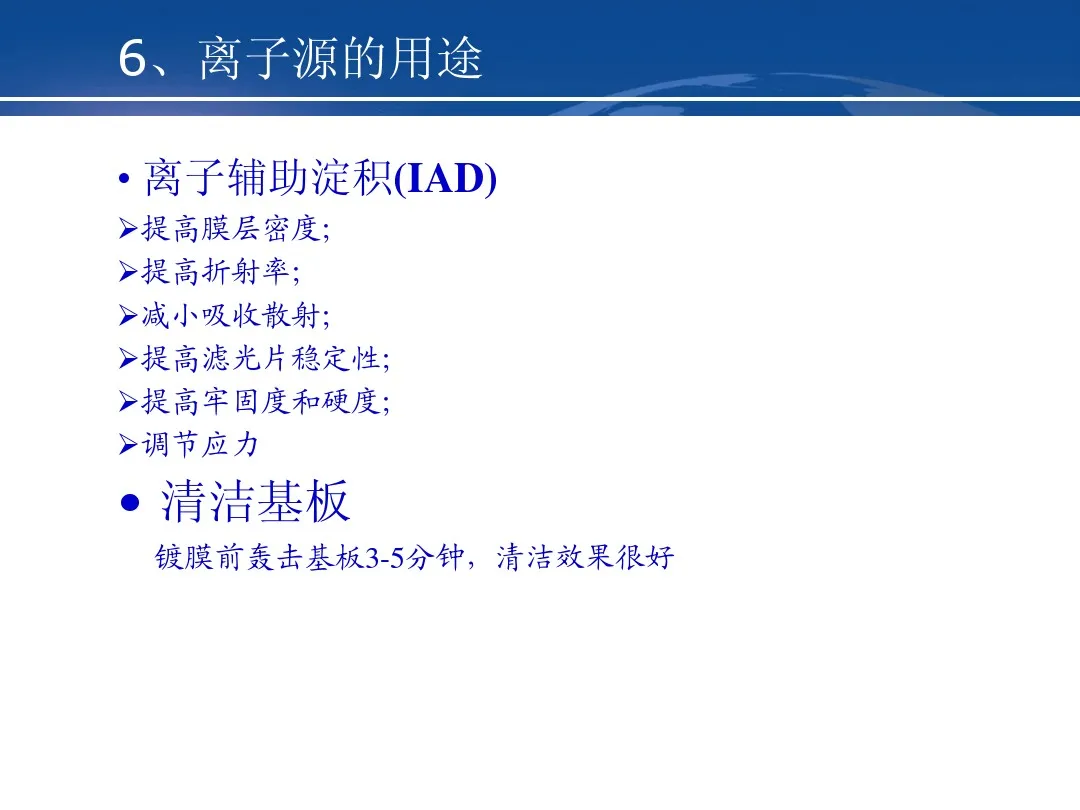 6、离子源的用途

• 离子辅助淀积(IAD)

➢提高膜层密度;

➢提高折射率;

➢减小吸收散射;

➢提高滤光片稳定性;

➢提高牢固度和硬度;

➢调节应力

● 清洁基板

镀膜前轰击基板3-5分钟，清洁效果很好